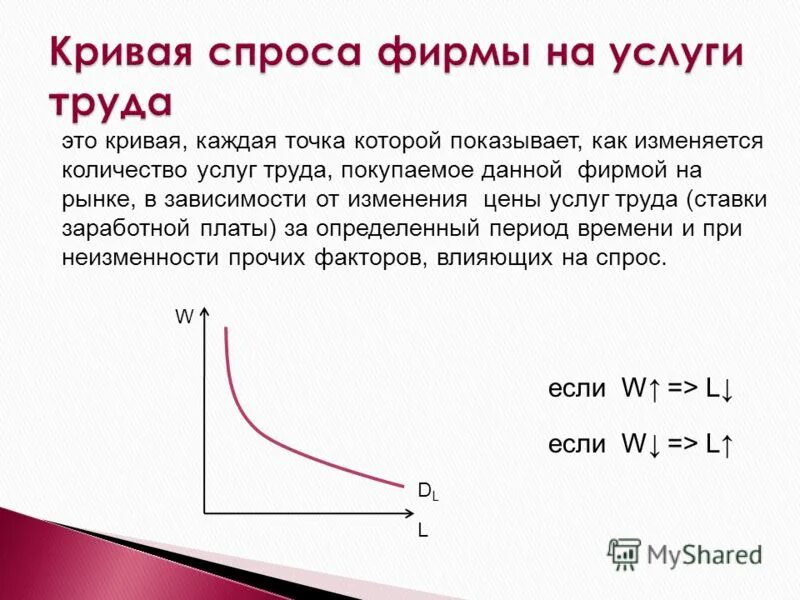 Кривая спроса фирмы на услуги труда

это кривая, каждая точка которой показывает, как изменяется количество услуг труда, покупаемое данной фирмой на рынке, в зависимости от изменения цены услуг труда (ставки заработной платы) за определенный период времени и при неизменности прочих факторов, влияющих на спрос.

W

$D_L$

L

если W↑ => L↓

если W↓ => L↑

MyShared